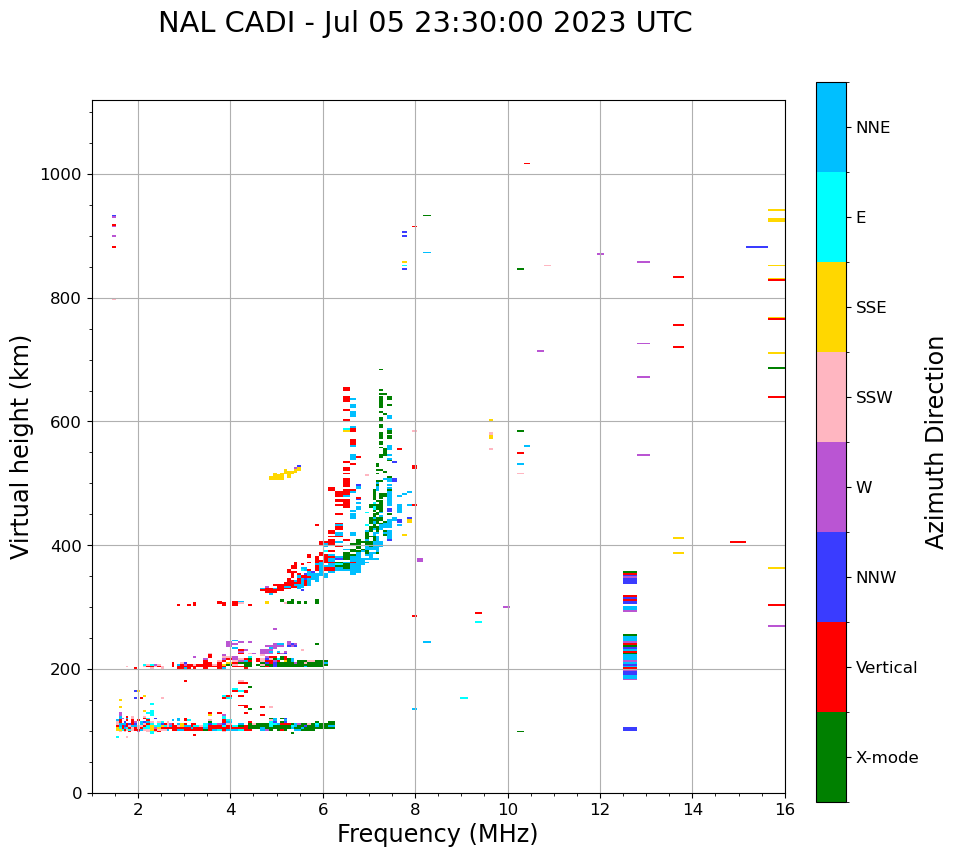 NAL CADI - Jul 05 23:30:00 2023 UTC

Virtual height (km)

1000
800
600
400
200
0

2
4
6
8
10
12
14
16

Frequency (MHz)

NNE
E
SSE
SSW
W
NNW
Vertical
X-mode

Azimuth Direction